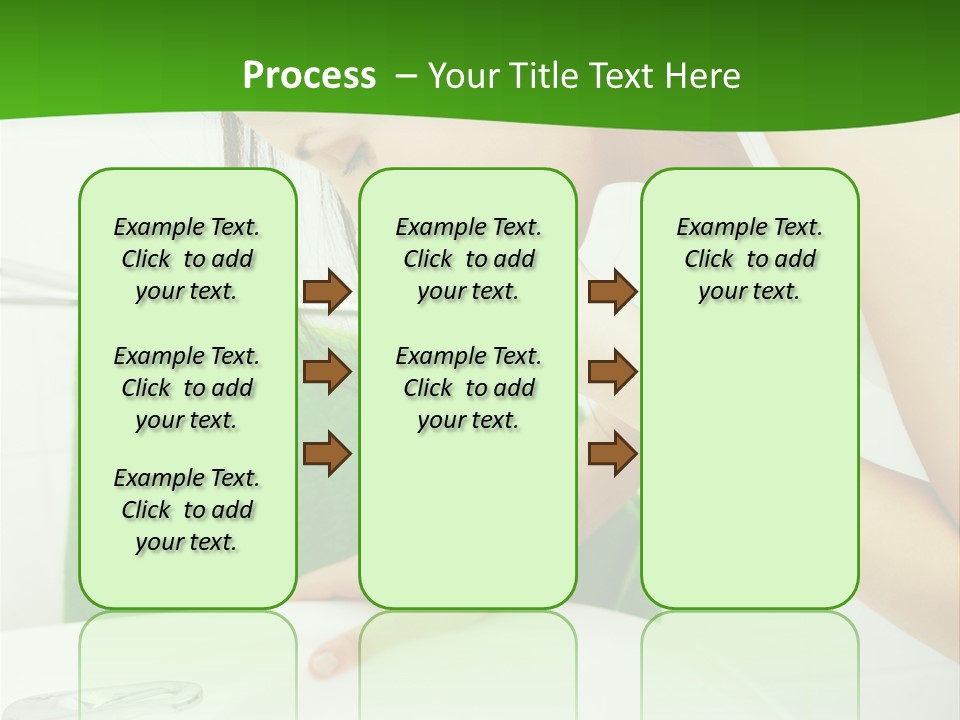 Process – Your Title Text Here

Example Text. Click to add your text.

Example Text. Click to add your text.

Example Text. Click to add your text.

Example Text. Click to add your text.

Example Text. Click to add your text.

Example Text. Click to add your text.